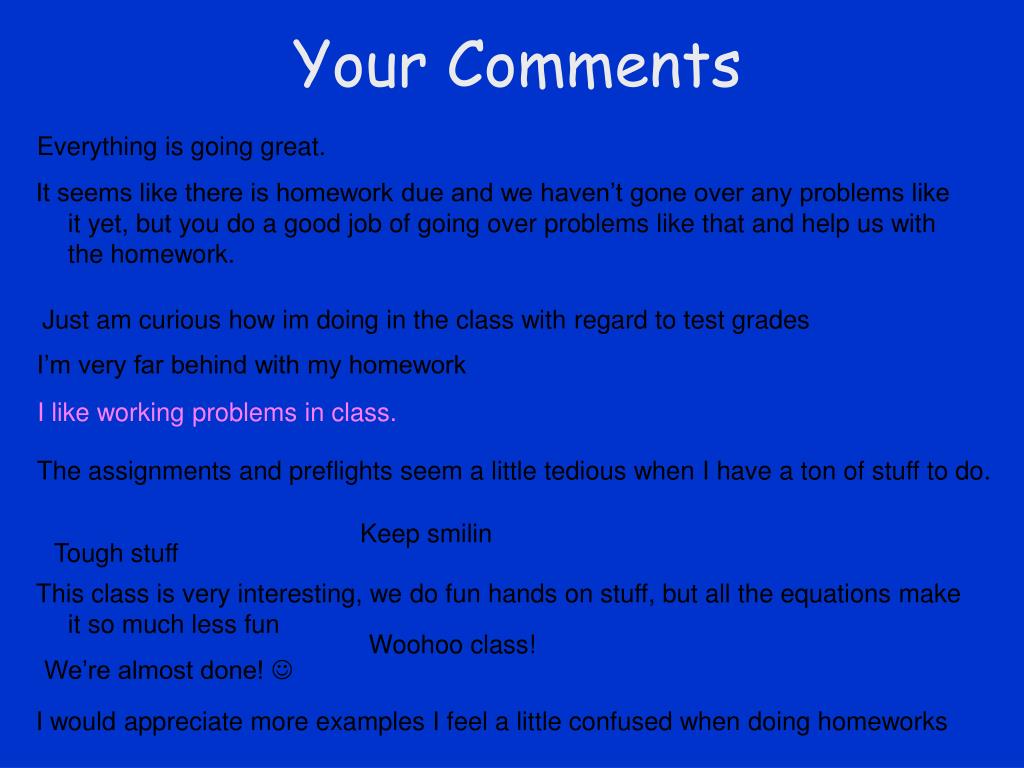 Your Comments

Everything is going great.

It seems like there is homework due and we haven’t gone over any problems like it yet, but you do a good job of going over problems like that and help us with the homework.

Just am curious how im doing in the class with regard to test grades

I’m very far behind with my homework

I like working problems in class.

The assignments and preflights seem a little tedious when I have a ton of stuff to do.

Keep smilin

Tough stuff

This class is very interesting, we do fun hands on stuff, but all the equations make it so much less fun

Woohoo class!

We’re almost done! ☺

I would appreciate more examples I feel a little confused when doing homeworks